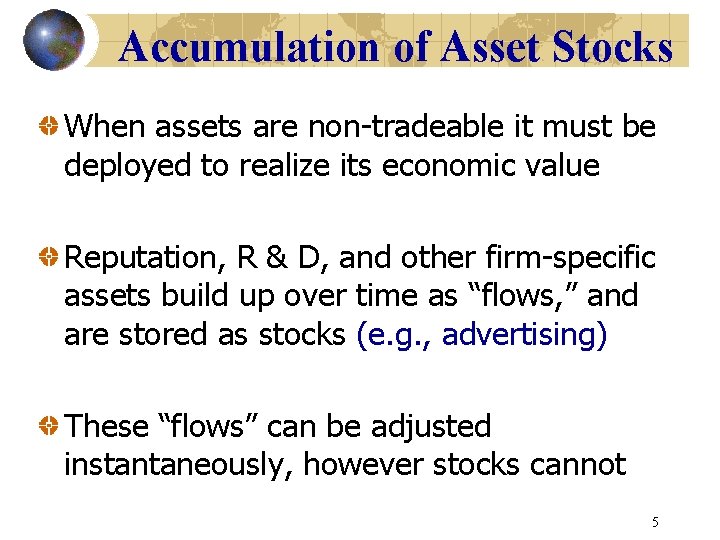 Accumulation of Asset Stocks

When assets are non-tradeable it must be deployed to realize its economic value

Reputation, R & D, and other firm-specific assets build up over time as “flows,” and are stored as stocks (e.g., advertising)

These “flows” can be adjusted instantaneously, however stocks cannot

5